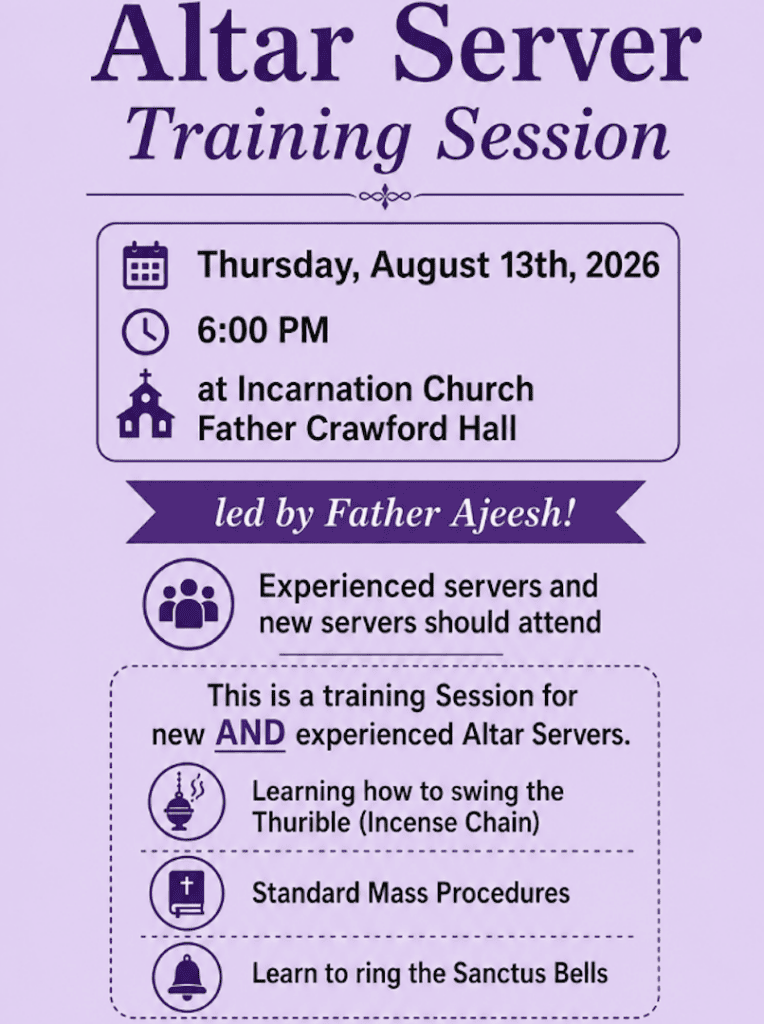 Altar Server
Training Session

Thursday, August 13th, 2026

6:00 PM

at Incarnation Church
Father Crawford Hall

led by Father Ajeesh!

Experienced servers and new servers should attend

This is a training Session for new AND experienced Altar Servers.

Learning how to swing the Thurible (Incense Chain)

Standard Mass Procedures

Learn to ring the Sanctus Bells